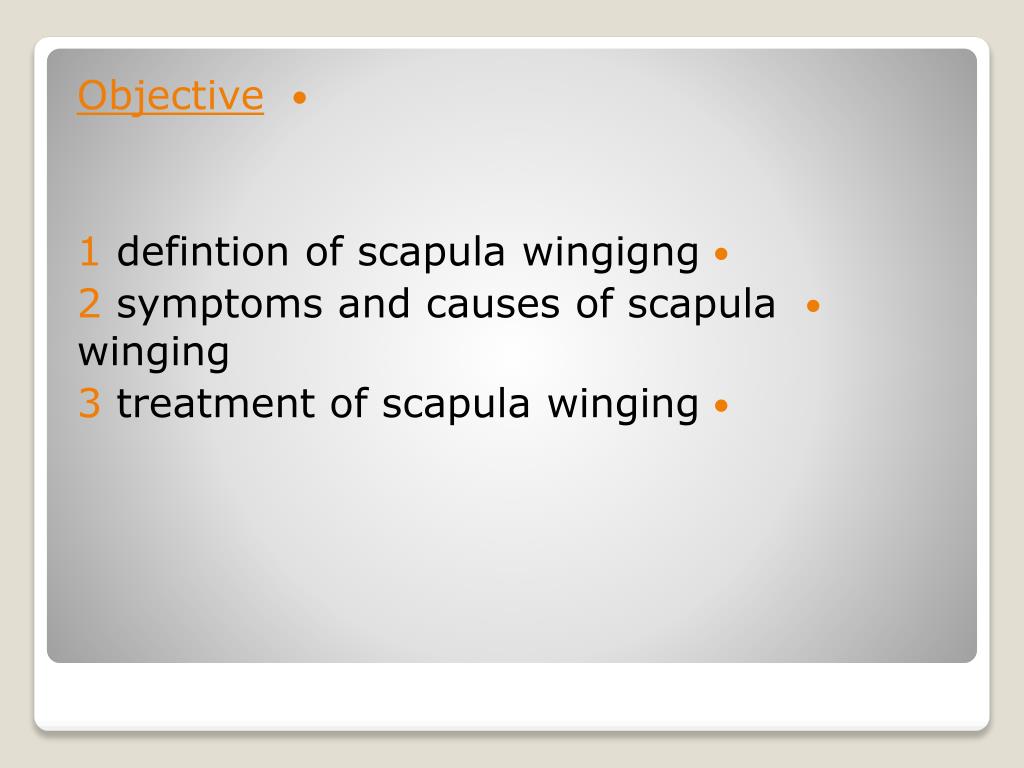 Objective •

1 defintion of scapula wingigng •
2 symptoms and causes of scapula winging •
3 treatment of scapula winging •